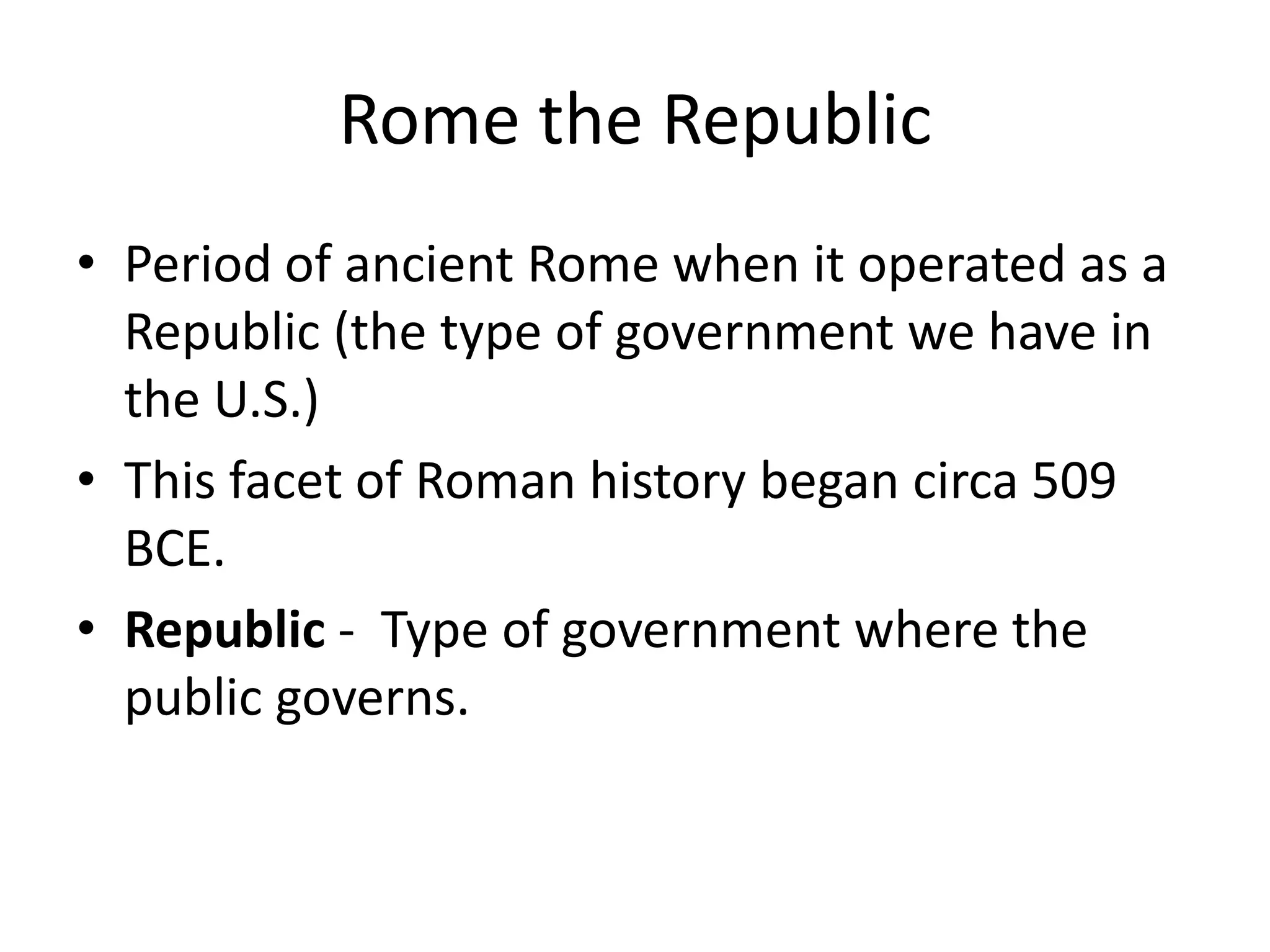 Rome the Republic

• Period of ancient Rome when it operated as a Republic (the type of government we have in the U.S.)
• This facet of Roman history began circa 509 BCE.
• **Republic** - Type of government where the public governs.